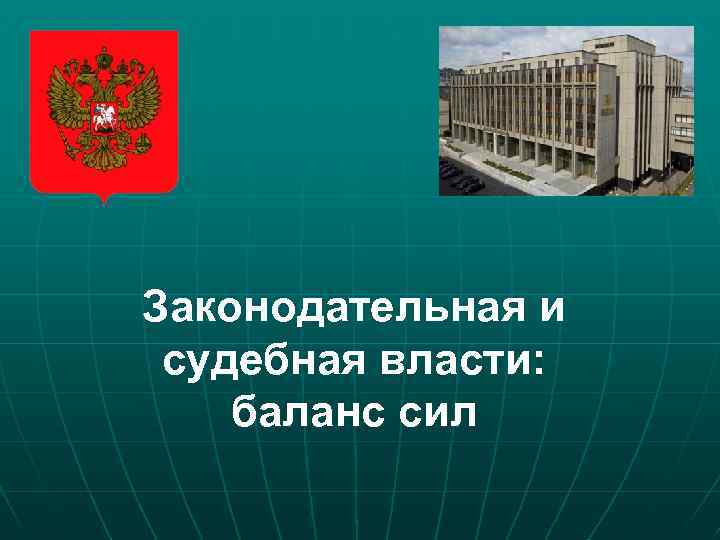 Законодательная и судебная власти: баланс сил